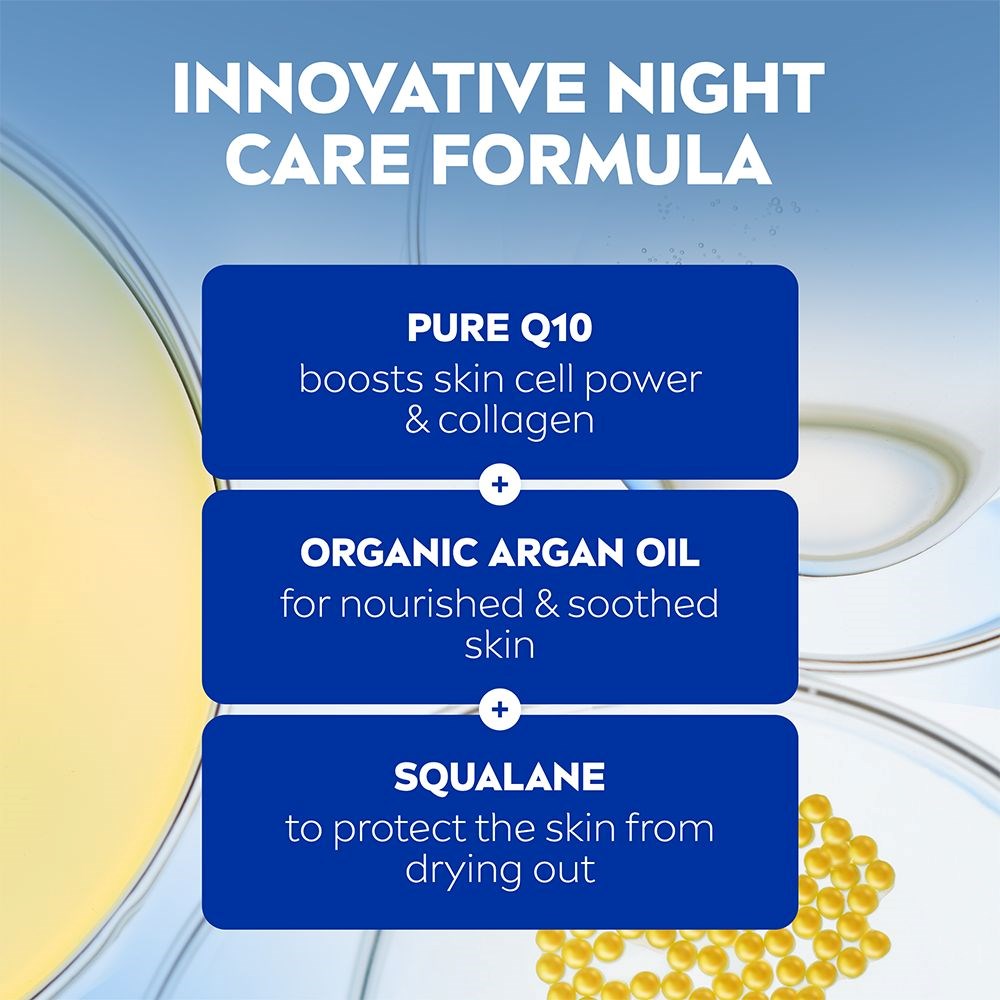 INNOVATIVE NIGHT CARE FORMULA

PURE Q10
boosts skin cell power & collagen

+

ORGANIC ARGAN OIL
for nourished & soothed skin

+

SQUALANE
to protect the skin from drying out